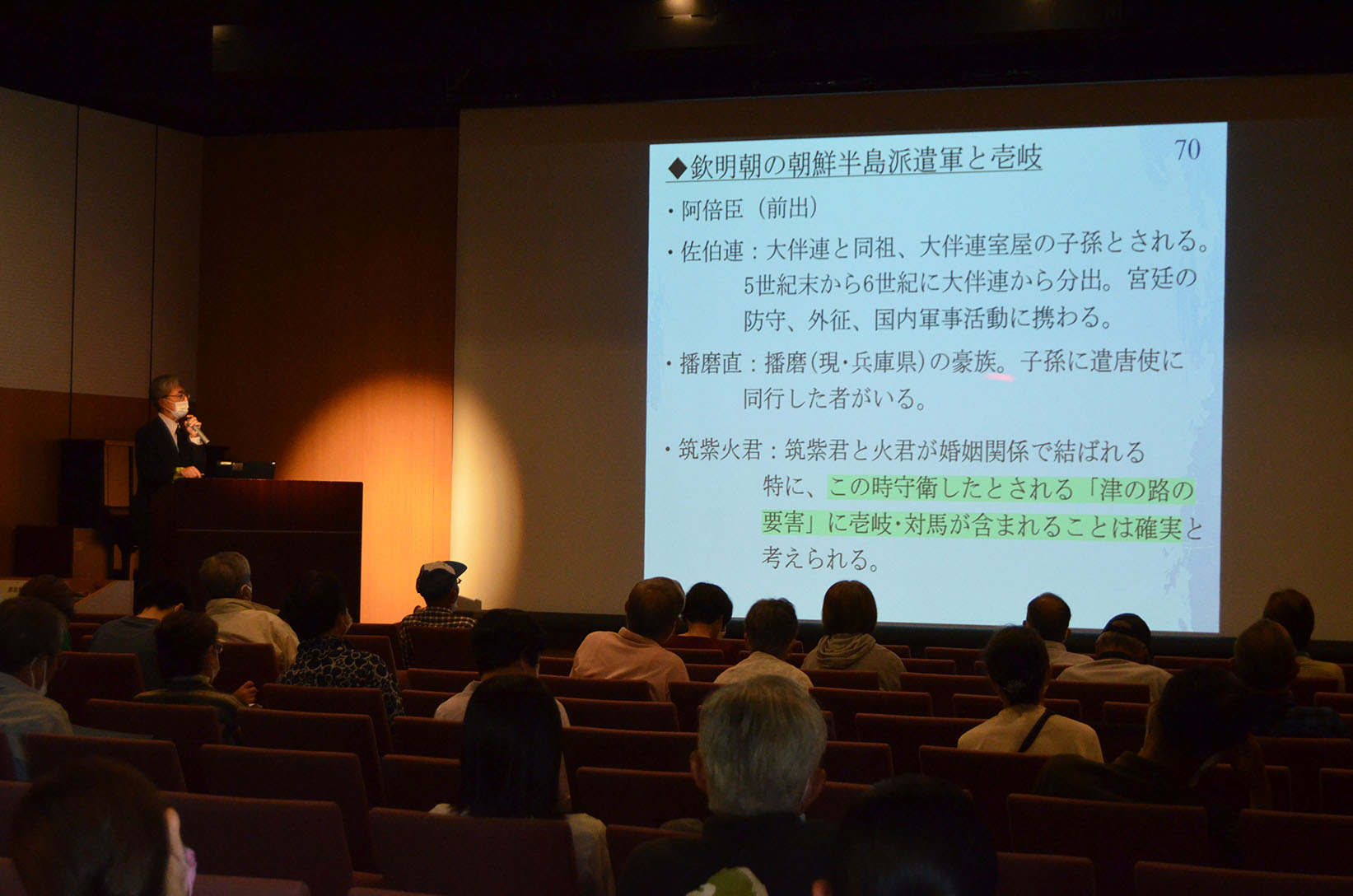 ◆欽明朝の朝鮮半島派遣軍と壱岐

70

・阿倍臣（前出）

・佐伯連：大伴連と同祖、大伴連室屋の子孫とされる。5世紀末から6世紀に大伴連から分出。宮廷の防守、外征、国内軍事活動に携わる。

・播磨直：播磨(現・兵庫県)の豪族。子孫に遣唐使に同行した者がいる。

・筑紫火君：筑紫君と火君が婚姻関係で結ばれる
特に、この時守衛したとされる「津の路の要害」に壱岐・対馬が含まれることは確実と考えられる。